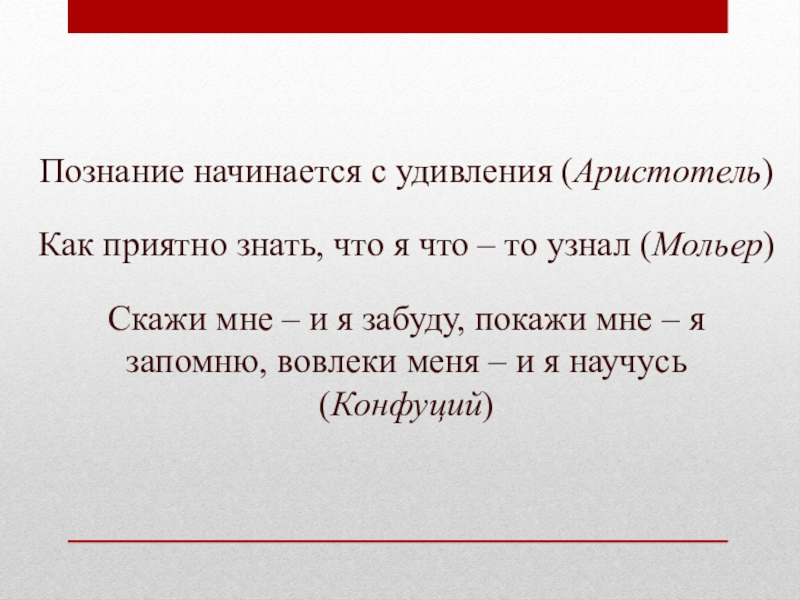 Познание начинается с удивления (Аристотель)

Как приятно знать, что я что – то узнал (Мольер)

Скажи мне – и я забуду, покажи мне – я запомню, вовлеки меня – и я научусь (Конфуций)